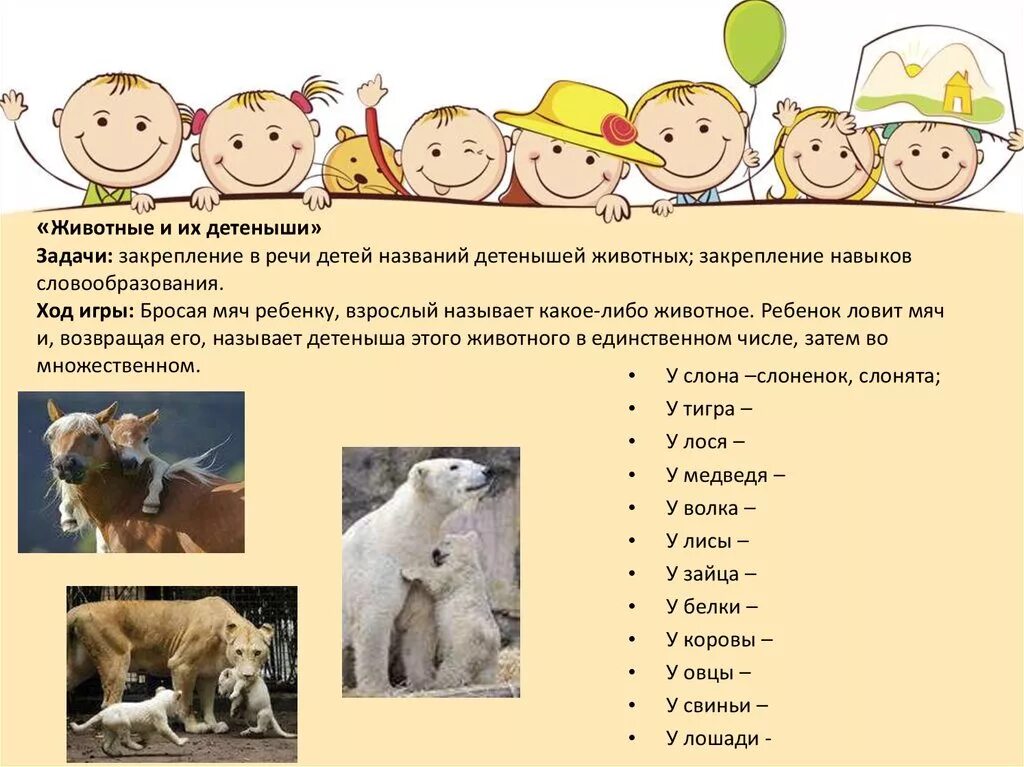 «Животные и их детеныши»
Задачи: закрепление в речи детей названий детенышей животных; закрепление навыков словообразования.
Ход игры: Бросая мяч ребенку, взрослый называет какое-либо животное. Ребенок ловит мяч и, возвращая его, называет детеныша этого животного в единственном числе, затем во множественном.

• У слона –слоненок, слонята;
• У тигра –
• У лося –
• У медведя –
• У волка –
• У лисы –
• У зайца –
• У белки –
• У коровы –
• У овцы –
• У свиньи –
• У лошади -